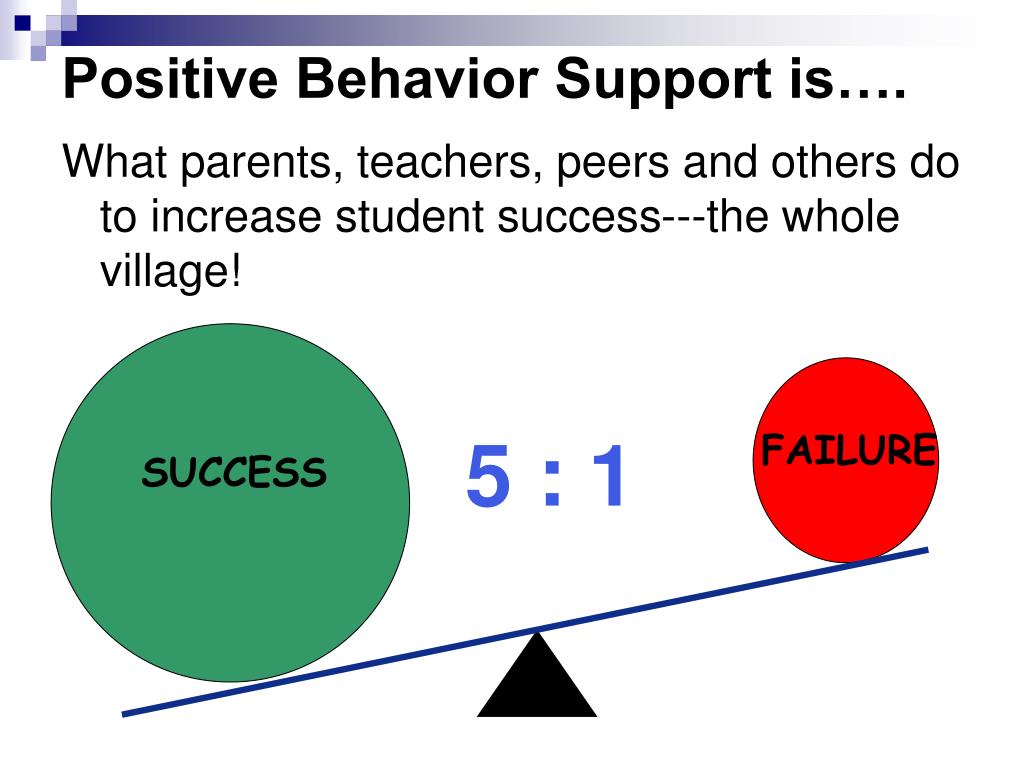 Positive Behavior Support is….

What parents, teachers, peers and others do to increase student success---the whole village!

SUCCESS

5 : 1

FAILURE